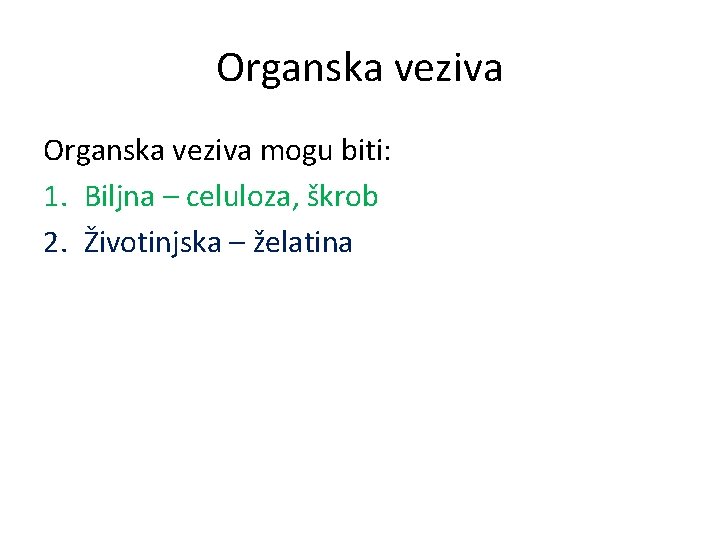 Organska veziva

Organska veziva mogu biti:

1. Biljna – celuloza, škrob
2. Životinjska – želatina